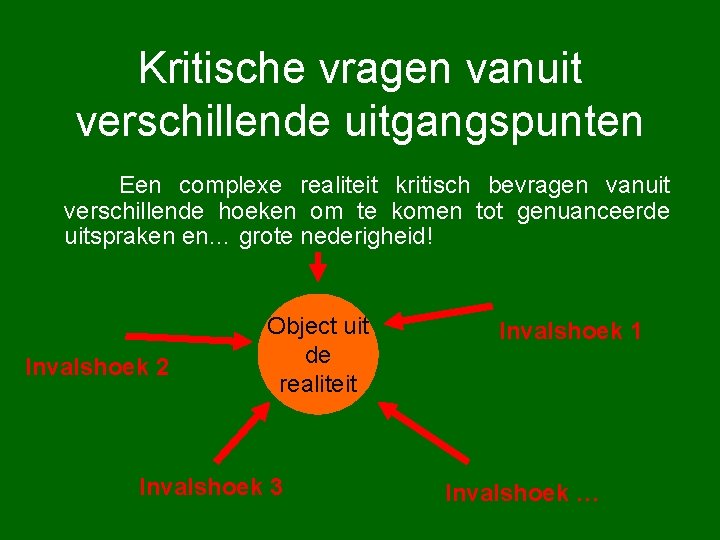 Kritische vragen vanuit verschillende uitgangspunten

Een complexe realiteit kritisch bevragen vanuit verschillende hoeken om te komen tot genuanceerde uitspraken en… grote nederigheid!

Object uit de realiteit

Invalshoek 1

Invalshoek 2

Invalshoek 3

Invalshoek …